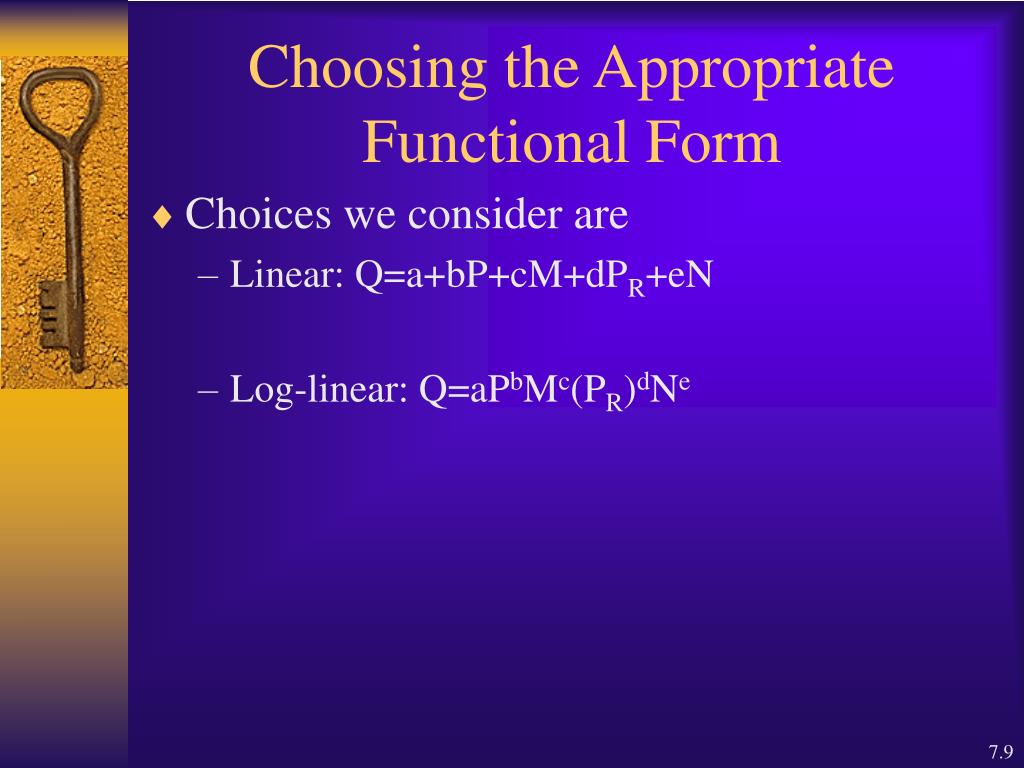 Choosing the Appropriate Functional Form

♦ Choices we consider are

– Linear: $Q=a+bP+cM+dP_R+eN$

– Log-linear: $Q=aP^bM^c(P_R)^dN^e$

7.9